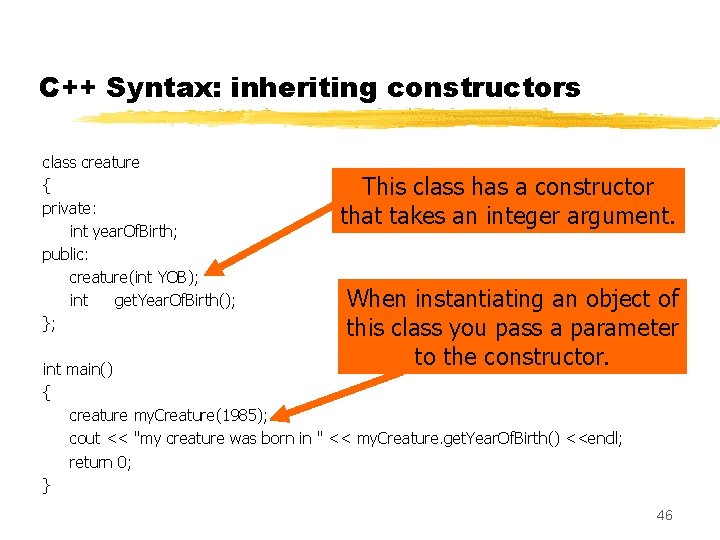 C++ Syntax: inheriting constructors

class creature
{
private:
int yearOfBirth;
public:
creature(int YOB);
int getYearOfBirth();
};

int main()
{
creature myCreature(1985);
cout << "my creature was born in " << myCreature.getYearOfBirth() <<endl;
return 0;
}

This class has a constructor that takes an integer argument.

When instantiating an object of this class you pass a parameter to the constructor.

46